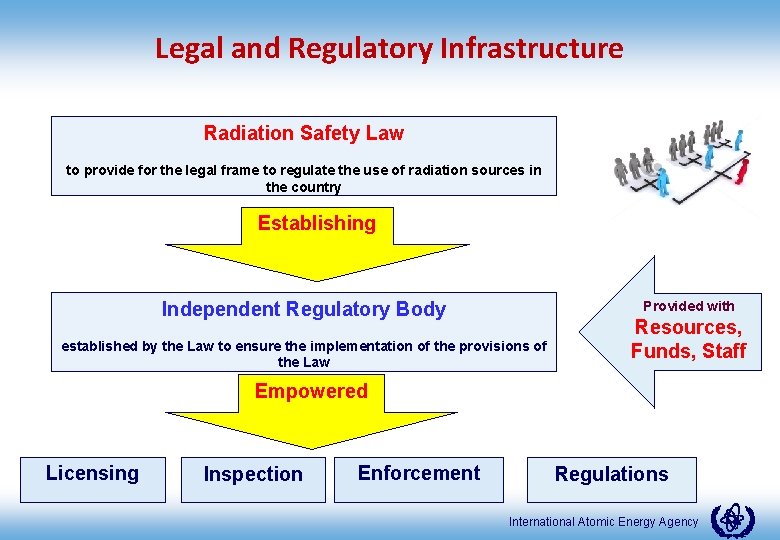 Legal and Regulatory Infrastructure

Radiation Safety Law

to provide for the legal frame to regulate the use of radiation sources in the country

Establishing

Independent Regulatory Body

established by the Law to ensure the implementation of the provisions of the Law

Provided with
Resources, Funds, Staff

Empowered

Licensing

Inspection

Enforcement

Regulations

International Atomic Energy Agency